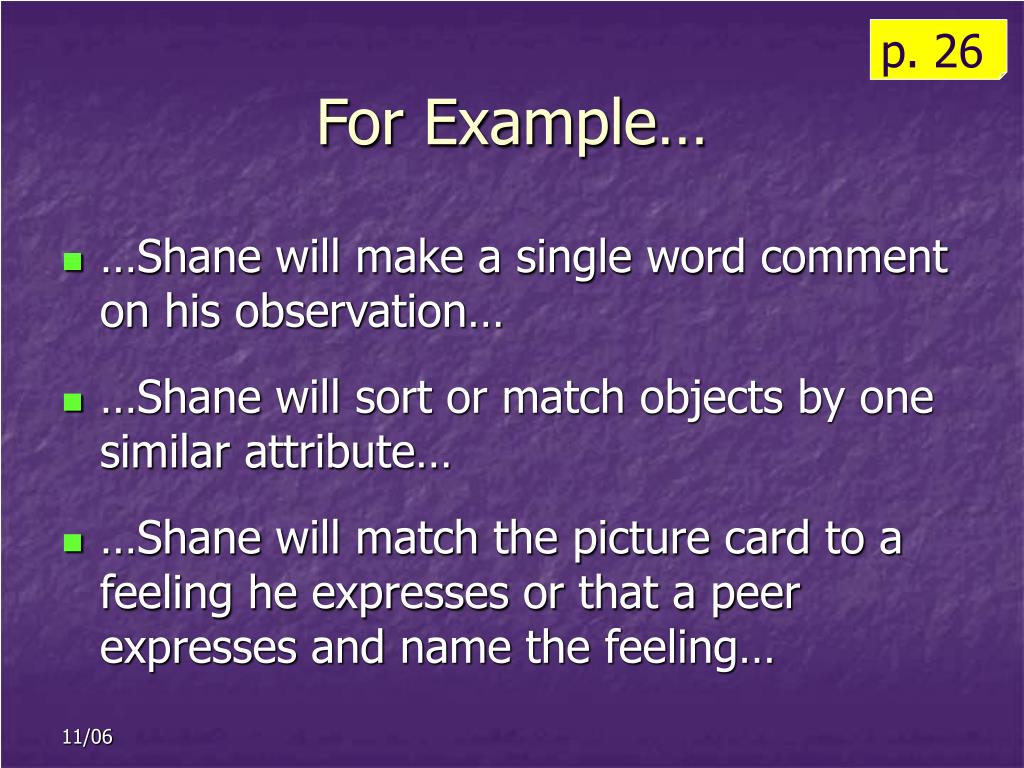 p. 26

For Example…

…Shane will make a single word comment on his observation…

…Shane will sort or match objects by one similar attribute…

…Shane will match the picture card to a feeling he expresses or that a peer expresses and name the feeling…

11/06